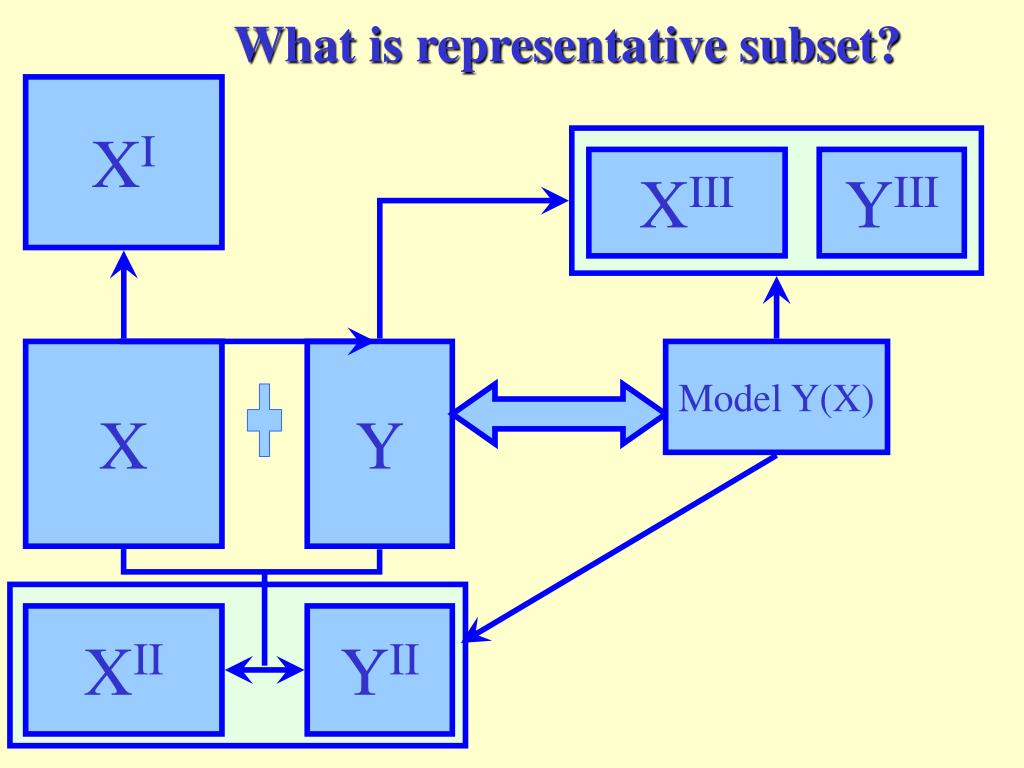 What is representative subset?

$X^{I}$

$X^{III}$

$Y^{III}$

X

Y

Model Y(X)

$X^{II}$

$Y^{II}$